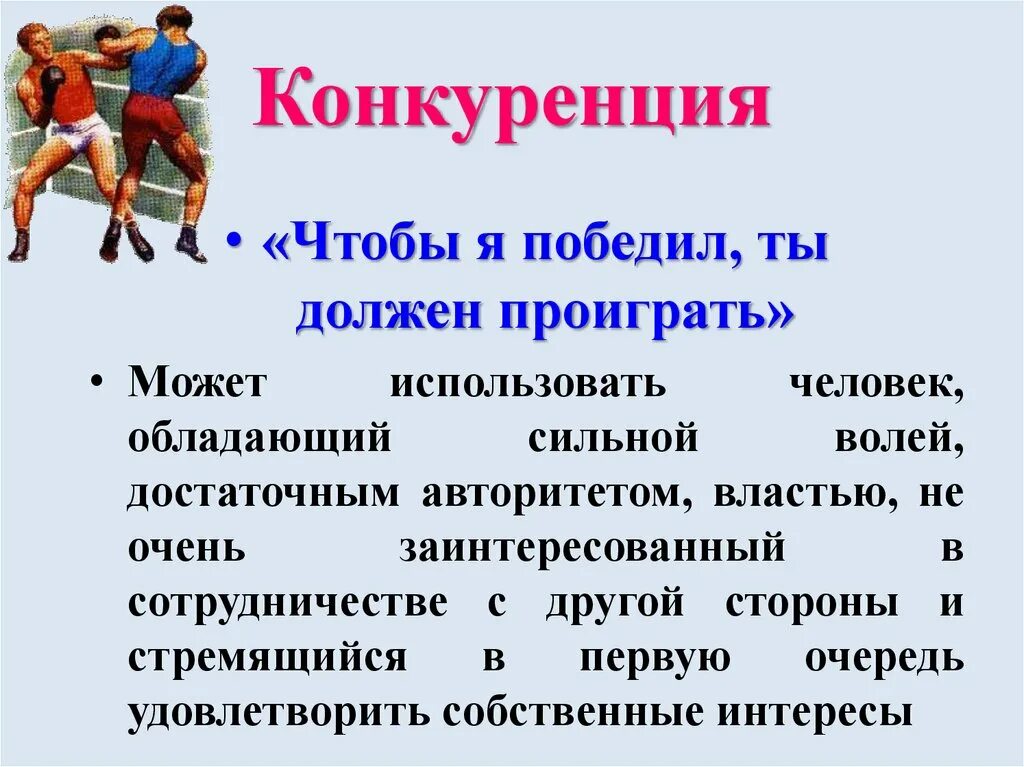 Конкуренция

• «Чтобы я победил, ты должен проиграть»

• Может использовать человек, обладающий сильной волей, достаточным авторитетом, властью, не очень заинтересованный в сотрудничестве с другой стороны и стремящийся в первую очередь удовлетворить собственные интересы